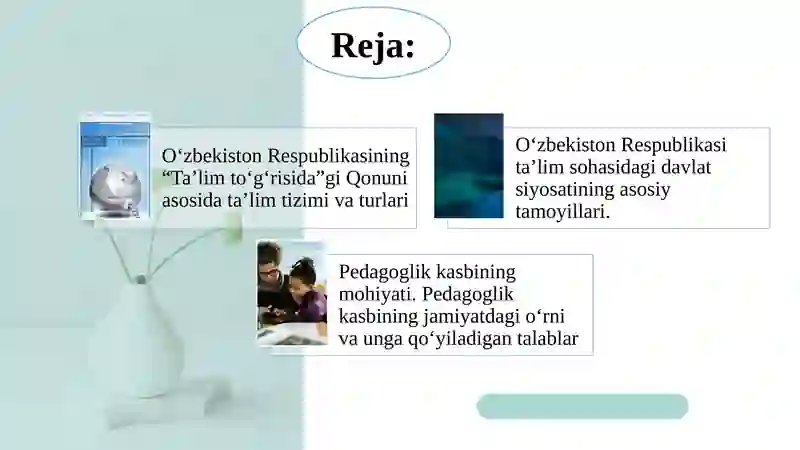 Reja:

O‘zbekiston Respublikasining “Ta’lim to‘g‘risida”gi Qonuni asosida ta’lim tizimi va turlari

O‘zbekiston Respublikasi ta’lim sohasidagi davlat siyosatining asosiy tamoyillari.

Pedagoglik kasbining mohiyati. Pedagoglik kasbining jamiyatdagi o‘rni va unga qo‘yiladigan talablar